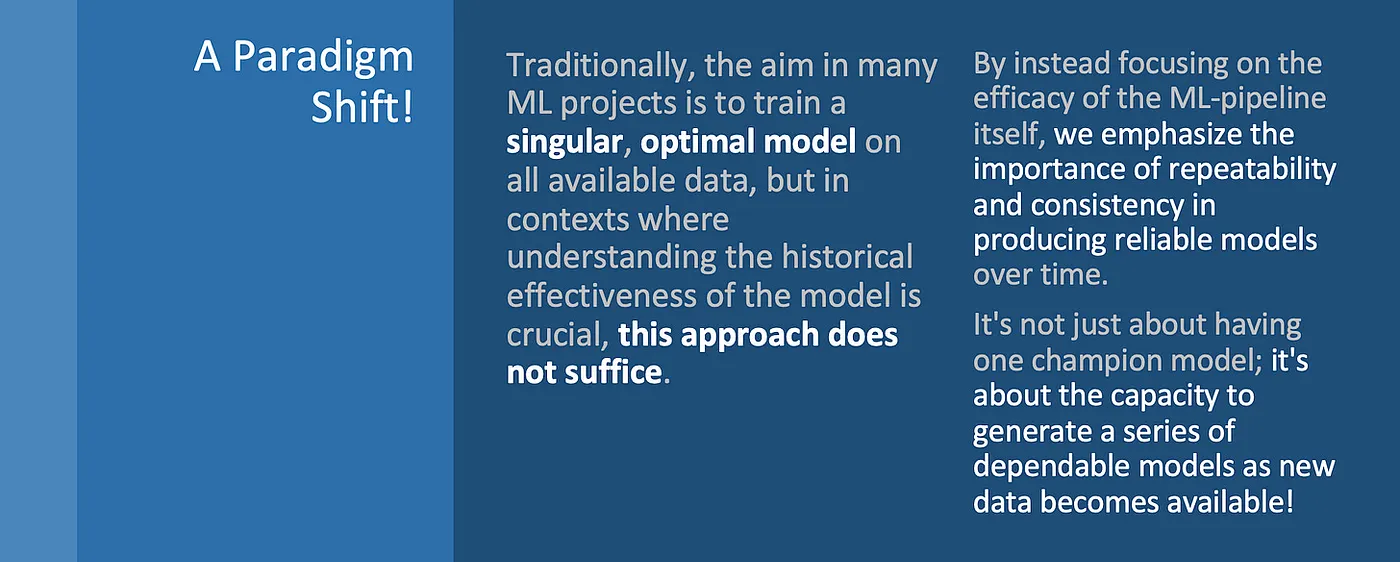 A Paradigm Shift!

Traditionally, the aim in many ML projects is to train a singular, optimal model on all available data, but in contexts where understanding the historical effectiveness of the model is crucial, this approach does not suffice.

By instead focusing on the efficacy of the ML-pipeline itself, we emphasize the importance of repeatability and consistency in producing reliable models over time.

It's not just about having one champion model; it's about the capacity to generate a series of dependable models as new data becomes available!